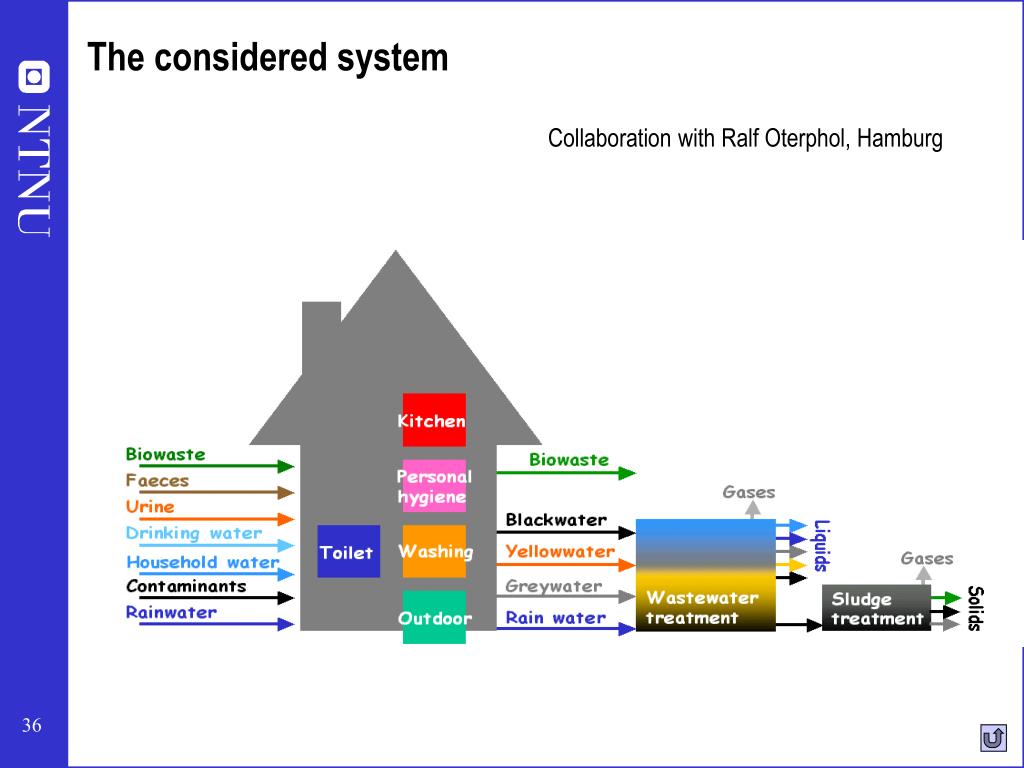 NTNU

The considered system

Collaboration with Ralf Oterphol, Hamburg

Biowaste
Faeces
Urine
Drinking water
Household water
Contaminants
Rainwater

Kitchen
Personal hygiene
Toilet
Washing
Outdoor

Biowaste
Blackwater
Yellowwater
Greywater
Rain water

Gases
Wastewater treatment
Liquids

Gases
Sludge treatment
Solids

36